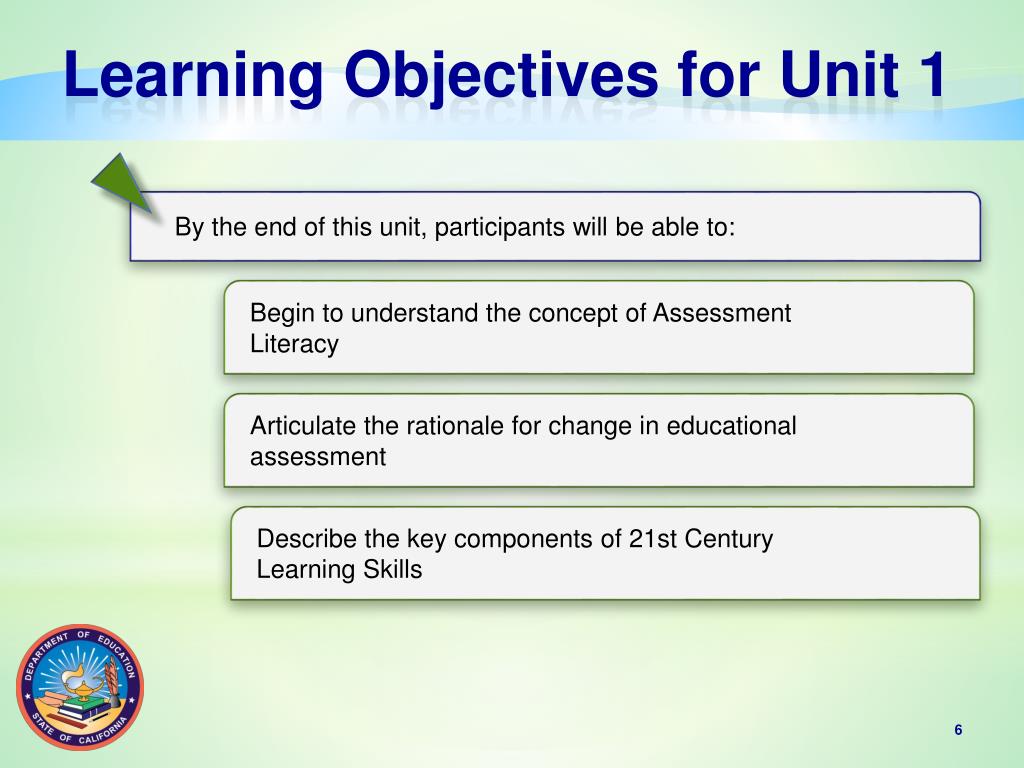 Learning Objectives for Unit 1

By the end of this unit, participants will be able to:

Begin to understand the concept of Assessment Literacy

Articulate the rationale for change in educational assessment

Describe the key components of 21st Century Learning Skills

DEPARTMENT OF EDUCATION STATE OF CALIFORNIA

6